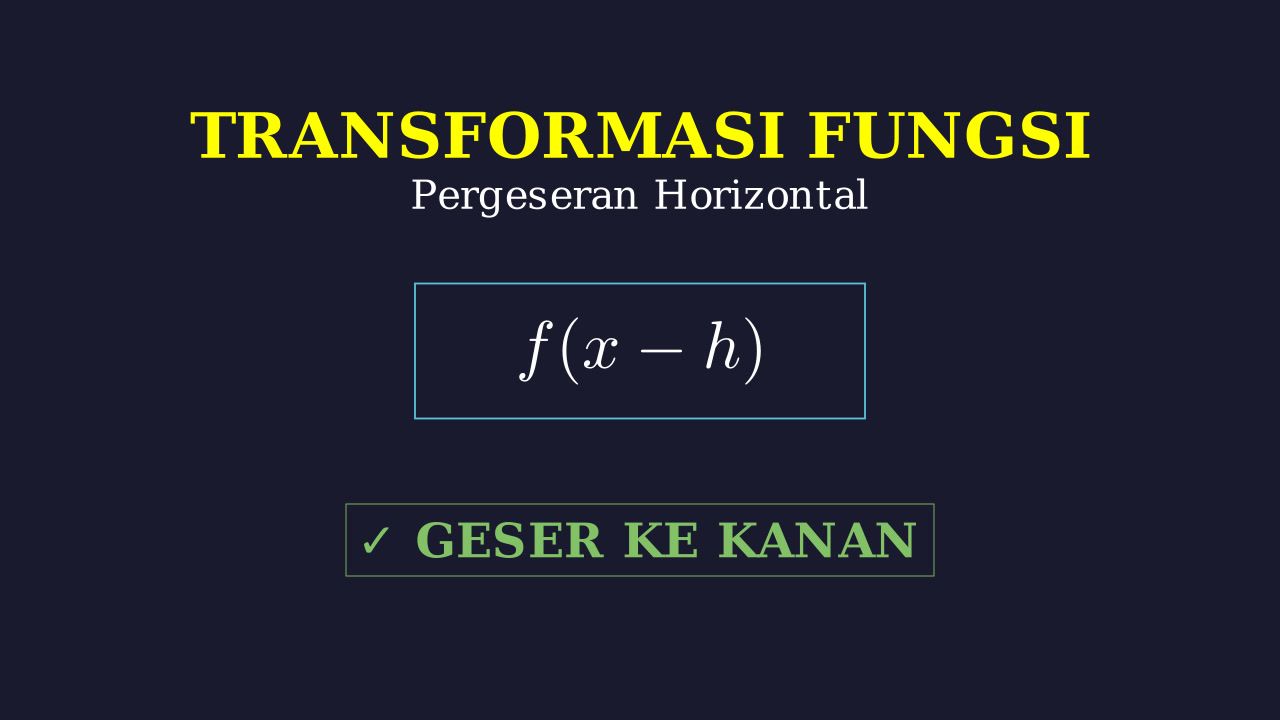 TRANSFORMASI FUNGSI
Pergeseran Horizontal

$f(x-h)$

✓ GESER KE KANAN